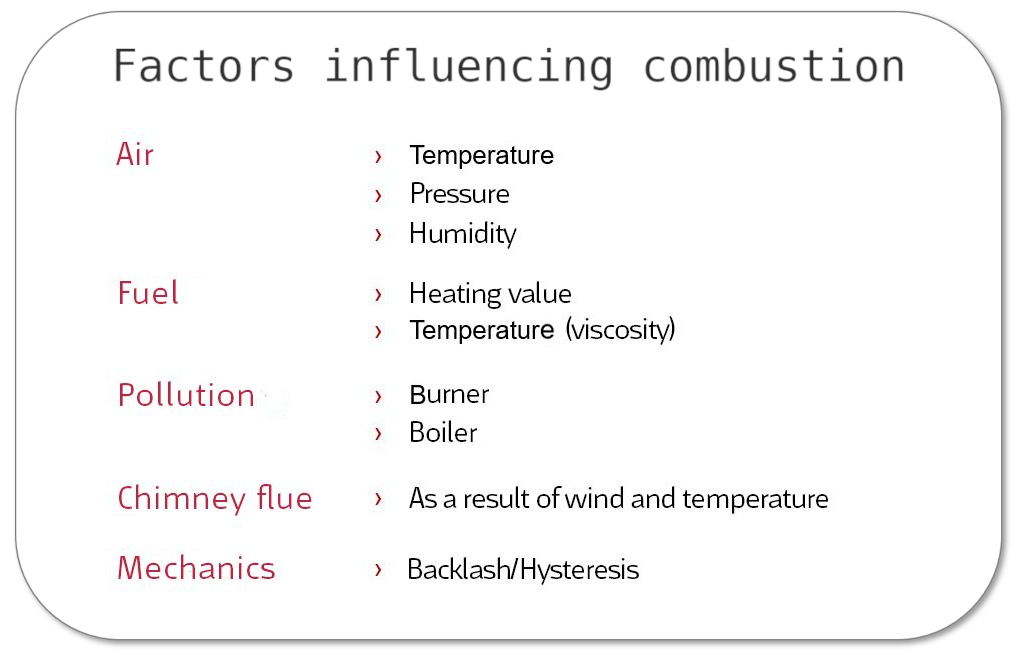 Factors influencing combustion

Air
› Temperature
› Pressure
› Humidity

Fuel
› Heating value
› Temperature (viscosity)

Pollution
› Burner
› Boiler

Chimney flue
› As a result of wind and temperature

Mechanics
› Backlash/Hysteresis